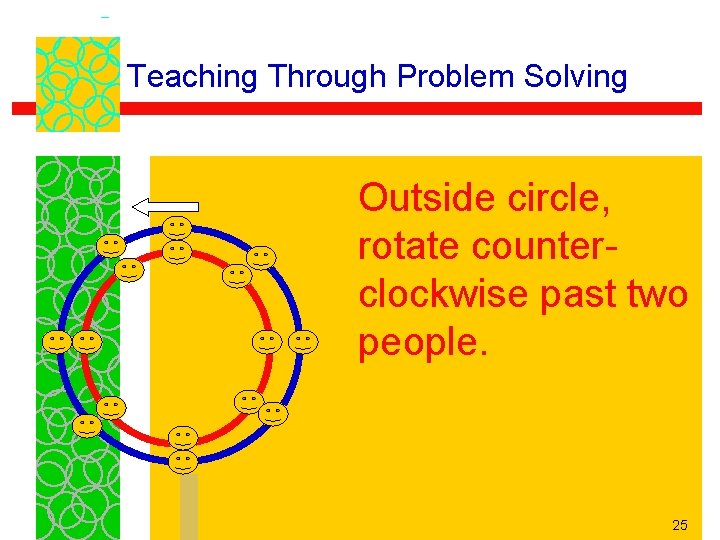 Teaching Through Problem Solving

Outside circle, rotate counter-clockwise past two people.

25